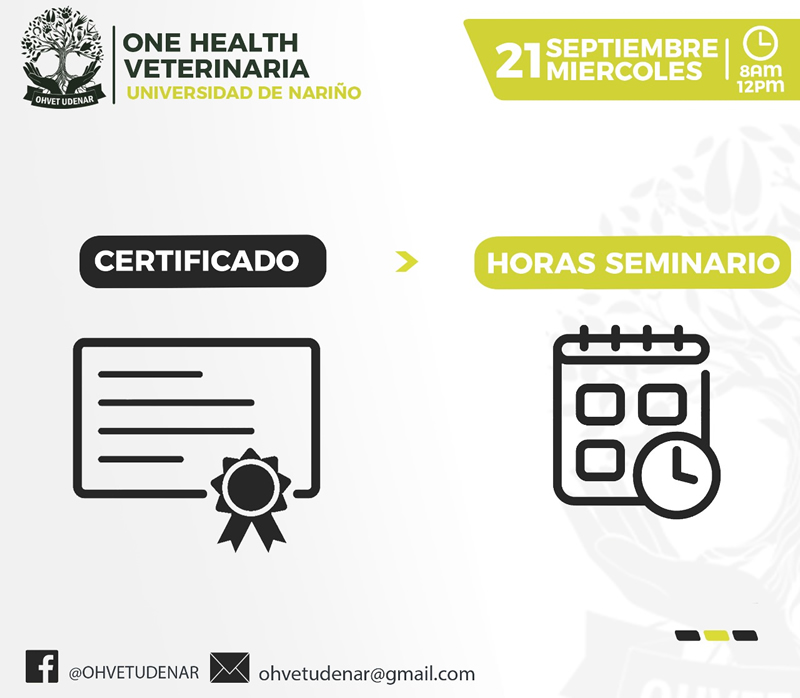 OHVET UDENAR

ONE HEALTH VETERINARIA
UNIVERSIDAD DE NARIÑO

21 SEPTIEMBRE MIERCOLES
8AM 12PM

CERTIFICADO

HORAS SEMINARIO

@OHVETUDENAR
ohvetudenar@gmail.com